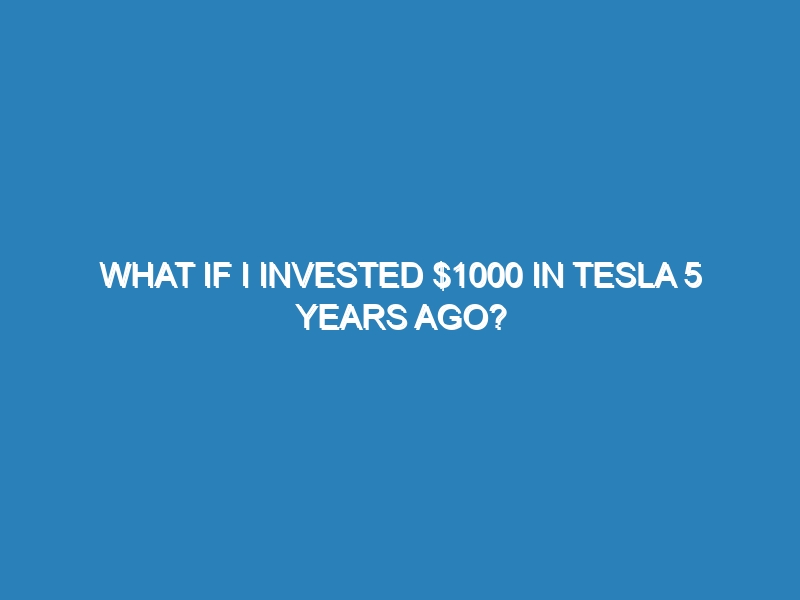 WHAT IF I INVESTED \$1000 IN TESLA 5 YEARS AGO?